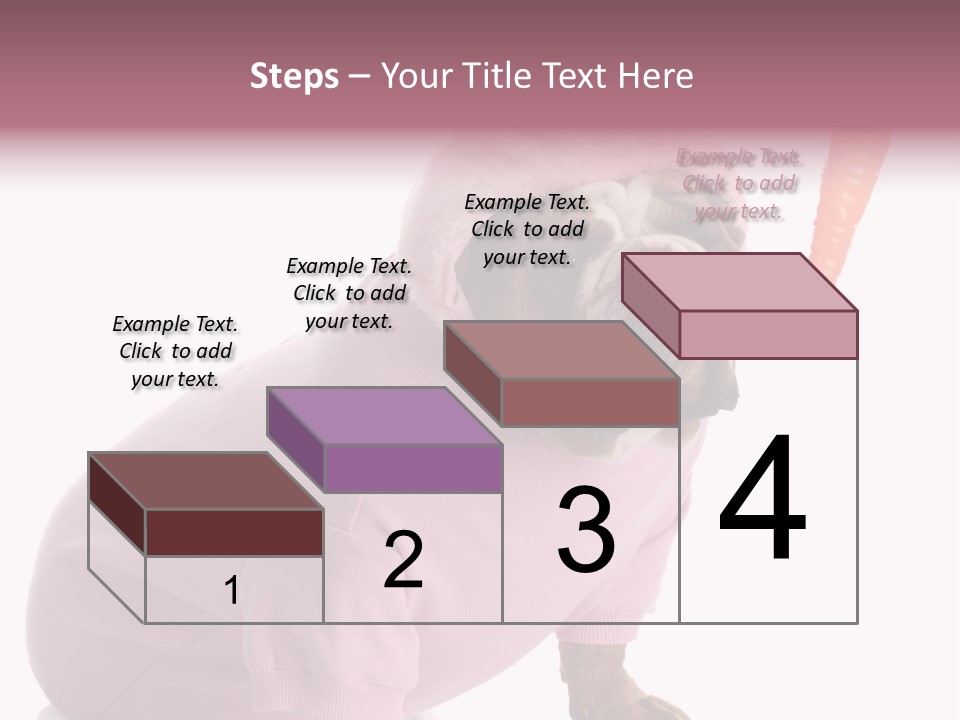 Steps – Your Title Text Here

Example Text. Click to add your text.

Example Text. Click to add your text.

Example Text. Click to add your text.

Example Text. Click to add your text.

1

2

3

4